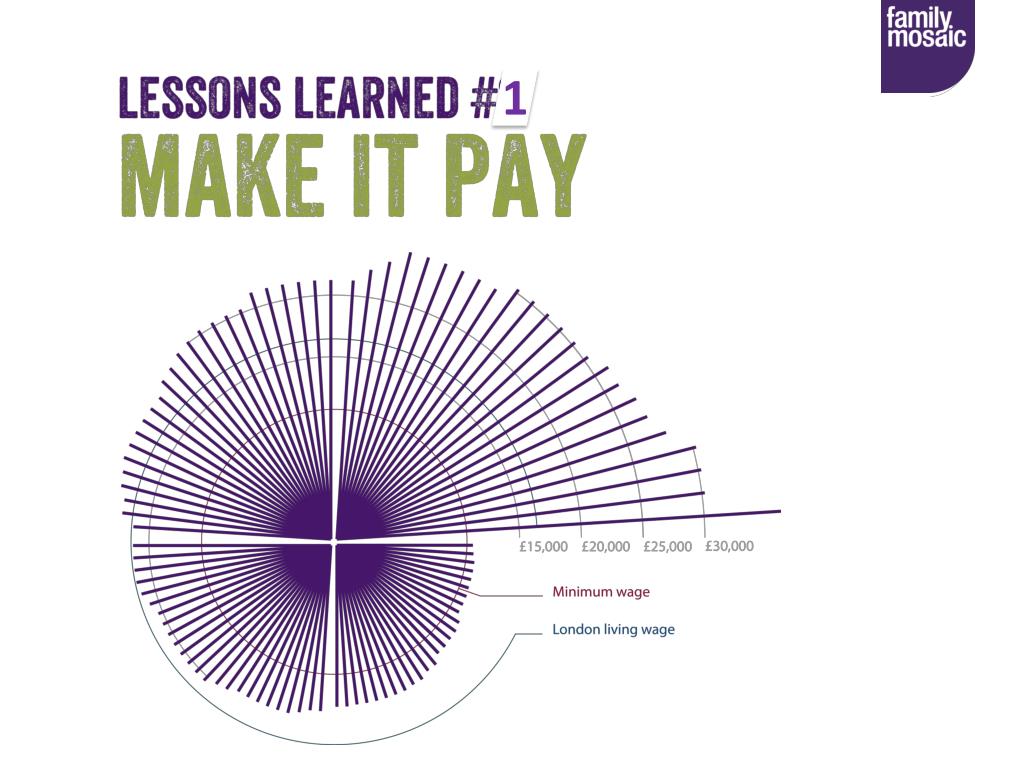 family mosaic

LESSONS LEARNED #1
MAKE IT PAY

£15,000 £20,000 £25,000 £30,000

Minimum wage

London living wage